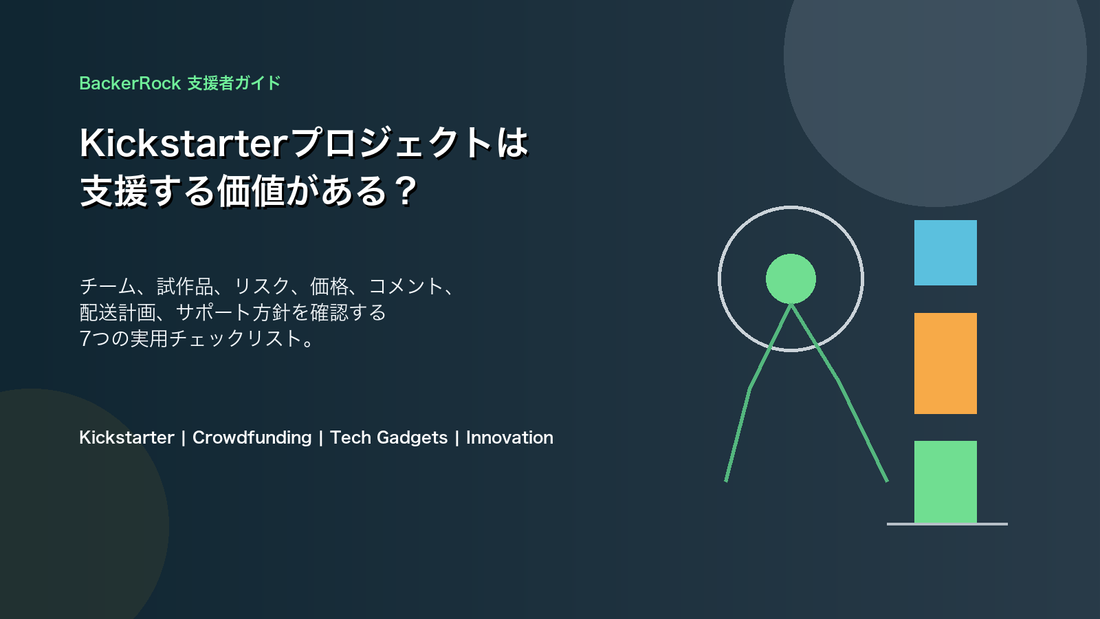 BackerRock 支援者ガイド

Kickstarterプロジェクトは支援する価値がある？

チーム、試作品、リスク、価格、コメント、配送計画、サポート方針を確認する7つの実用チェックリスト。

Kickstarter | Crowdfunding | Tech Gadgets | Innovation